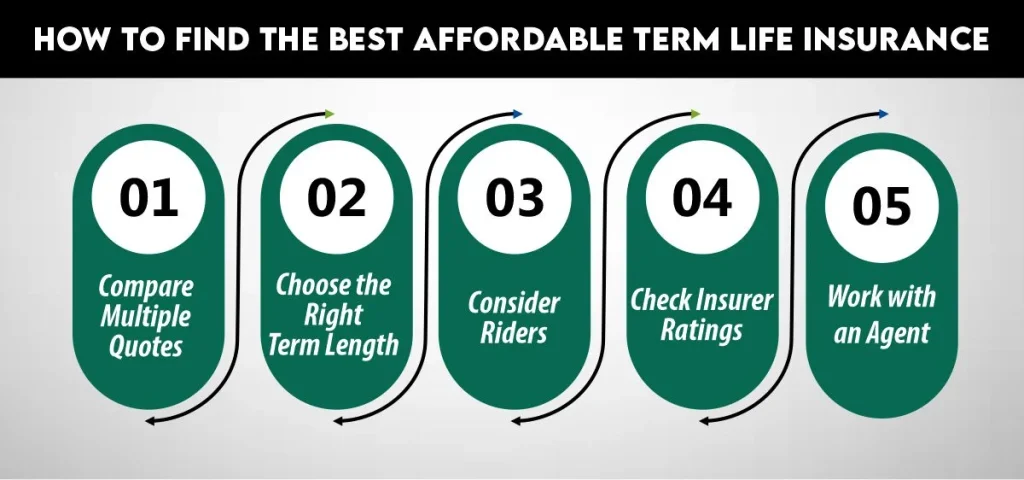 HOW TO FIND THE BEST AFFORDABLE TERM LIFE INSURANCE

01
Compare Multiple Quotes

02
Choose the Right Term Length

03
Consider Riders

04
Check Insurer Ratings

05
Work with an Agent